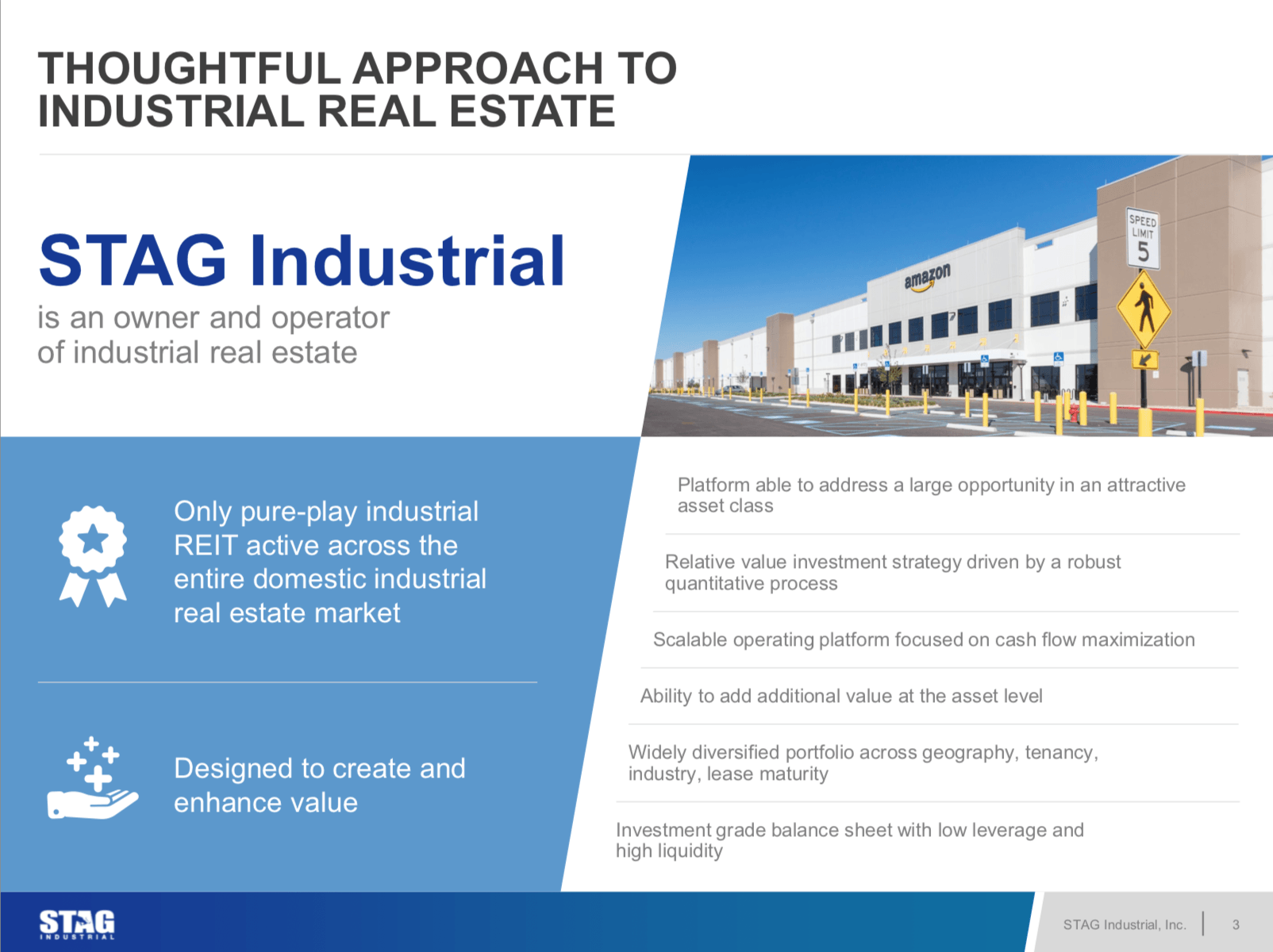 THOUGHTFUL APPROACH TO INDUSTRIAL REAL ESTATE

STAG Industrial
is an owner and operator of industrial real estate

amazon

SPEED LIMIT 5

Only pure-play industrial REIT active across the entire domestic industrial real estate market

Designed to create and enhance value

Platform able to address a large opportunity in an attractive asset class

Relative value investment strategy driven by a robust quantitative process

Scalable operating platform focused on cash flow maximization

Ability to add additional value at the asset level

Widely diversified portfolio across geography, tenancy, industry, lease maturity

Investment grade balance sheet with low leverage and high liquidity

STAG INDUSTRIAL

STAG Industrial, Inc. | 3